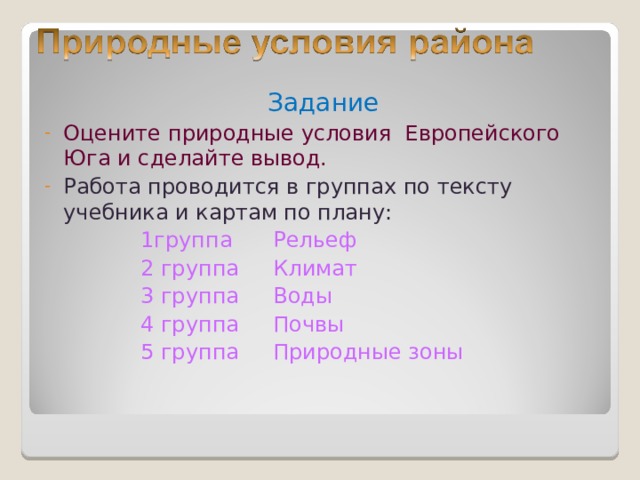 Природные условия района

Задание

- Оцените природные условия Европейского Юга и сделайте вывод.
- Работа проводится в группах по тексту учебника и картам по плану:

1группа Рельеф
2 группа Климат
3 группа Воды
4 группа Почвы
5 группа Природные зоны